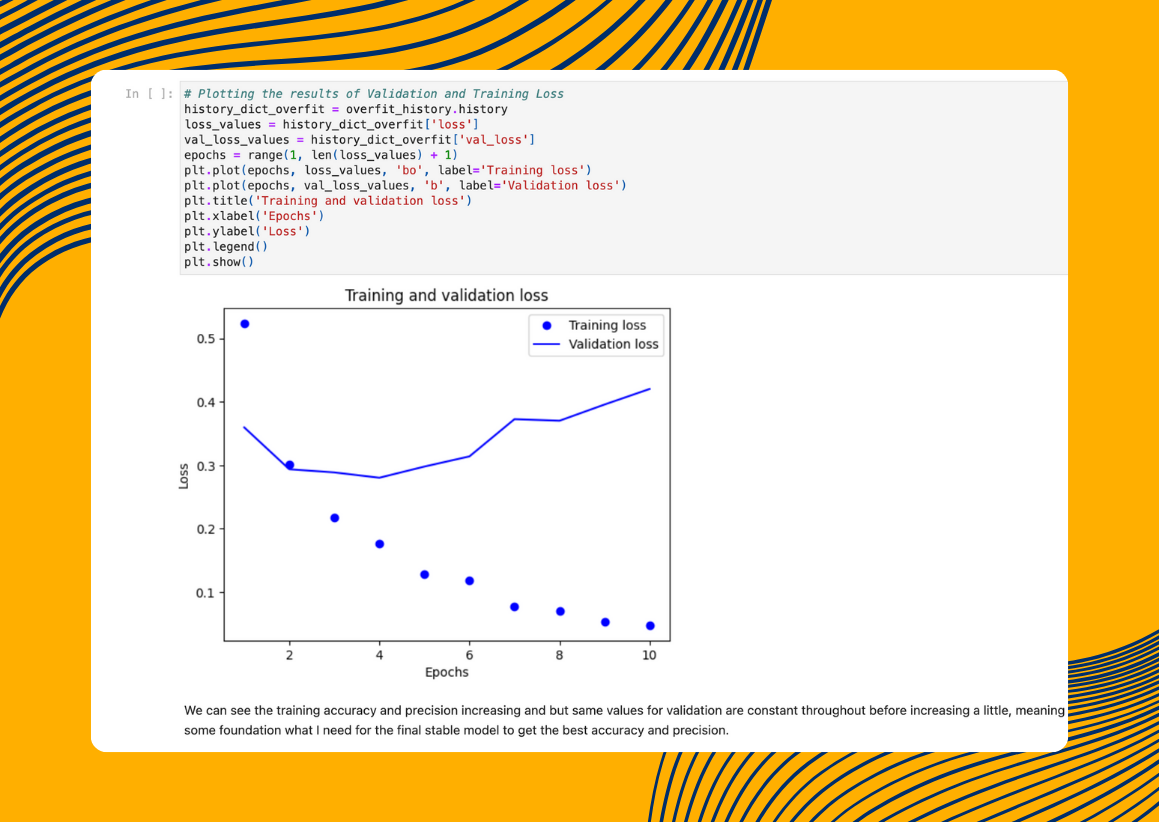 In [ ]: # Plotting the results of Validation and Training Loss
history_dict_overfit = overfit_history.history
loss_values = history_dict_overfit['loss']
val_loss_values = history_dict_overfit['val_loss']
epochs = range(1, len(loss_values) + 1)
plt.plot(epochs, loss_values, 'bo', label='Training loss')
plt.plot(epochs, val_loss_values, 'b', label='Validation loss')
plt.title('Training and validation loss')
plt.xlabel('Epochs')
plt.ylabel('Loss')
plt.legend()
plt.show()

Training and validation loss

Training loss
Validation loss

0.5
0.4
0.3
0.2
0.1

Loss

2
4
6
8
10

Epochs

We can see the training accuracy and precision increasing and but same values for validation are constant throughout before increasing a little, meaning some foundation what I need for the final stable model to get the best accuracy and precision.